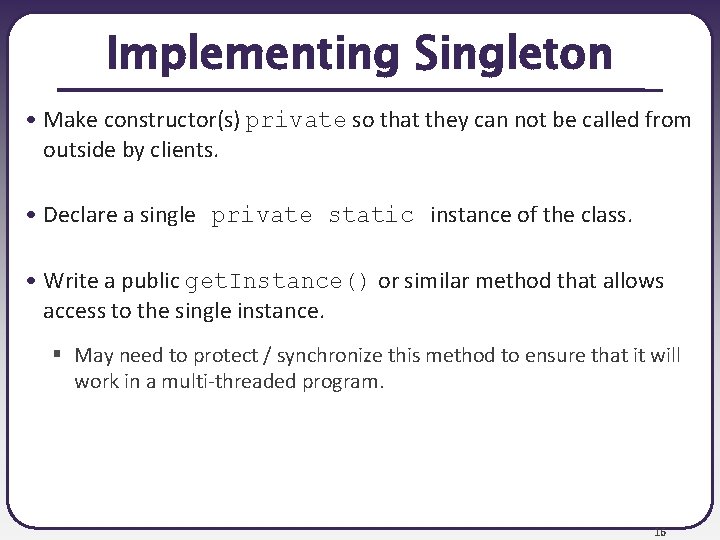 Implementing Singleton

• Make constructor(s) private so that they can not be called from outside by clients.

• Declare a single private static instance of the class.

• Write a public getInstance() or similar method that allows access to the single instance.

▪ May need to protect / synchronize this method to ensure that it will work in a multi-threaded program.

16